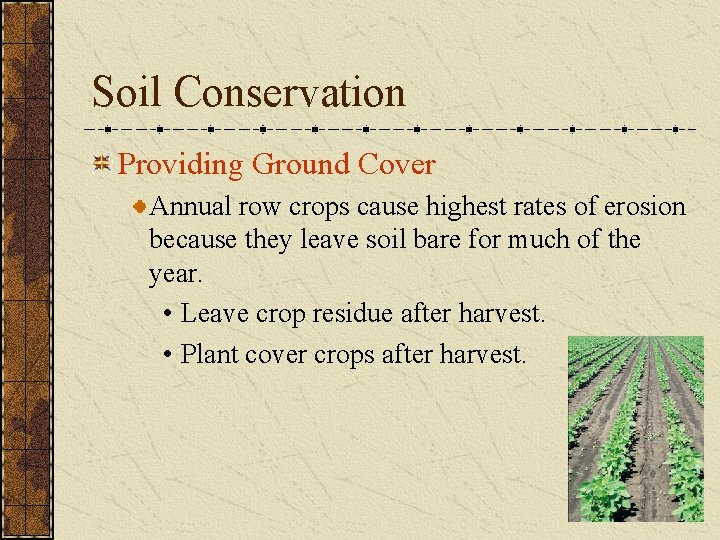 Soil Conservation

Providing Ground Cover

Annual row crops cause highest rates of erosion because they leave soil bare for much of the year.

• Leave crop residue after harvest.

• Plant cover crops after harvest.